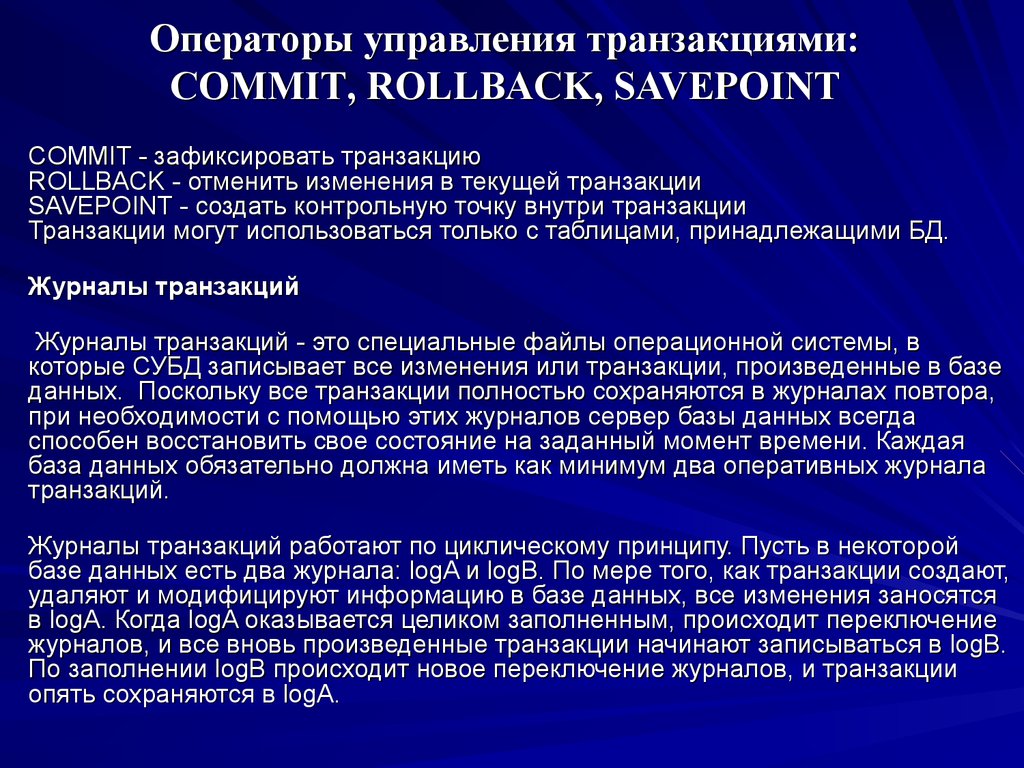 Операторы управления транзакциями: COMMIT, ROLLBACK, SAVEPOINT

COMMIT - зафиксировать транзакцию
ROLLBACK - отменить изменения в текущей транзакции
SAVEPOINT - создать контрольную точку внутри транзакции
Транзакции могут использоваться только с таблицами, принадлежащими БД.

Журналы транзакций

Журналы транзакций - это специальные файлы операционной системы, в которые СУБД записывает все изменения или транзакции, произведенные в базе данных. Поскольку все транзакции полностью сохраняются в журналах повтора, при необходимости с помощью этих журналов сервер базы данных всегда способен восстановить свое состояние на заданный момент времени. Каждая база данных обязательно должна иметь как минимум два оперативных журнала транзакций.

Журналы транзакций работают по циклическому принципу. Пусть в некоторой базе данных есть два журнала: logA и logB. По мере того, как транзакции создают, удаляют и модифицируют информацию в базе данных, все изменения заносятся в logA. Когда logA оказывается целиком заполненным, происходит переключение журналов, и все вновь произведенные транзакции начинают записываться в logB. По заполнении logB происходит новое переключение журналов, и транзакции опять сохраняются в logA.